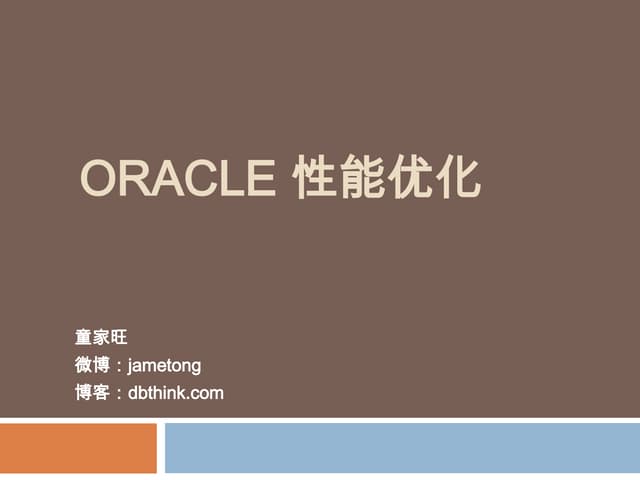 ORACLE 性能优化

童家旺
微博：jametong
博客：dbthink.com